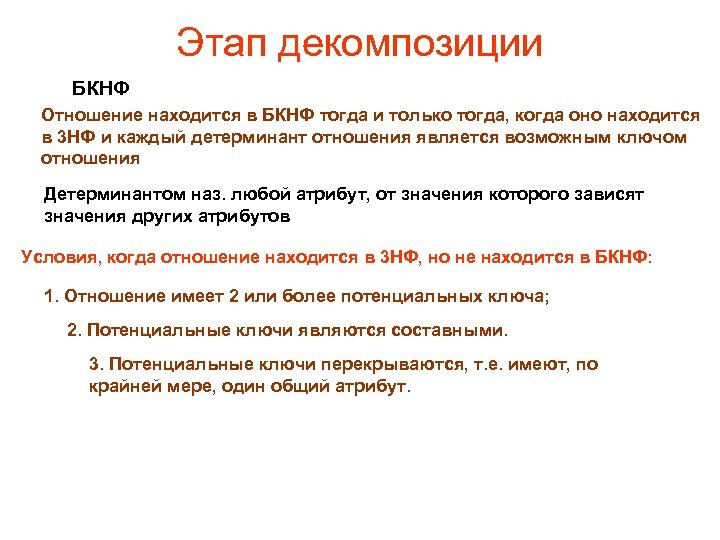 Этап декомпозиции

БКНФ

Отношение находится в БКНФ тогда и только тогда, когда оно находится в 3НФ и каждый детерминант отношения является возможным ключом отношения

Детерминантом наз. любой атрибут, от значения которого зависят значения других атрибутов

Условия, когда отношение находится в 3НФ, но не находится в БКНФ:

1. Отношение имеет 2 или более потенциальных ключа;

2. Потенциальные ключи являются составными.

3. Потенциальные ключи перекрываются, т.е. имеют, по крайней мере, один общий атрибут.